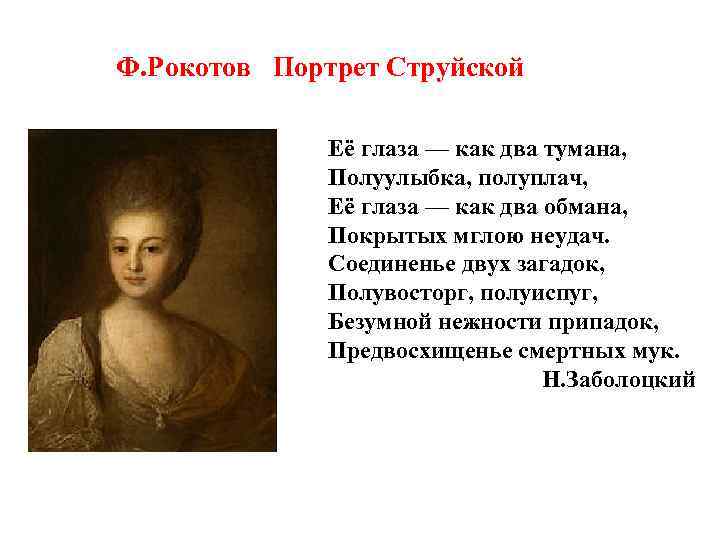 Ф.Рокотов   Портрет Струйской

Её глаза — как два тумана,
Полуулыбка, полуплач,
Её глаза — как два обмана,
Покрытых мглою неудач.
Соединенье двух загадок,
Полувосторг, полуиспуг,
Безумной нежности припадок,
Предвосхищенье смертных мук.
Н.Заболоцкий